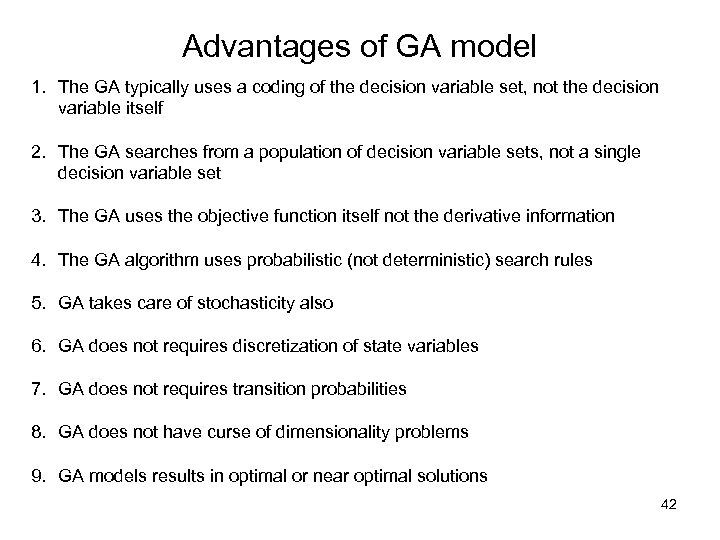 Advantages of GA model

1. The GA typically uses a coding of the decision variable set, not the decision variable itself

2. The GA searches from a population of decision variable sets, not a single decision variable set

3. The GA uses the objective function itself not the derivative information

4. The GA algorithm uses probabilistic (not deterministic) search rules

5. GA takes care of stochasticity also

6. GA does not requires discretization of state variables

7. GA does not requires transition probabilities

8. GA does not have curse of dimensionality problems

9. GA models results in optimal or near optimal solutions

42